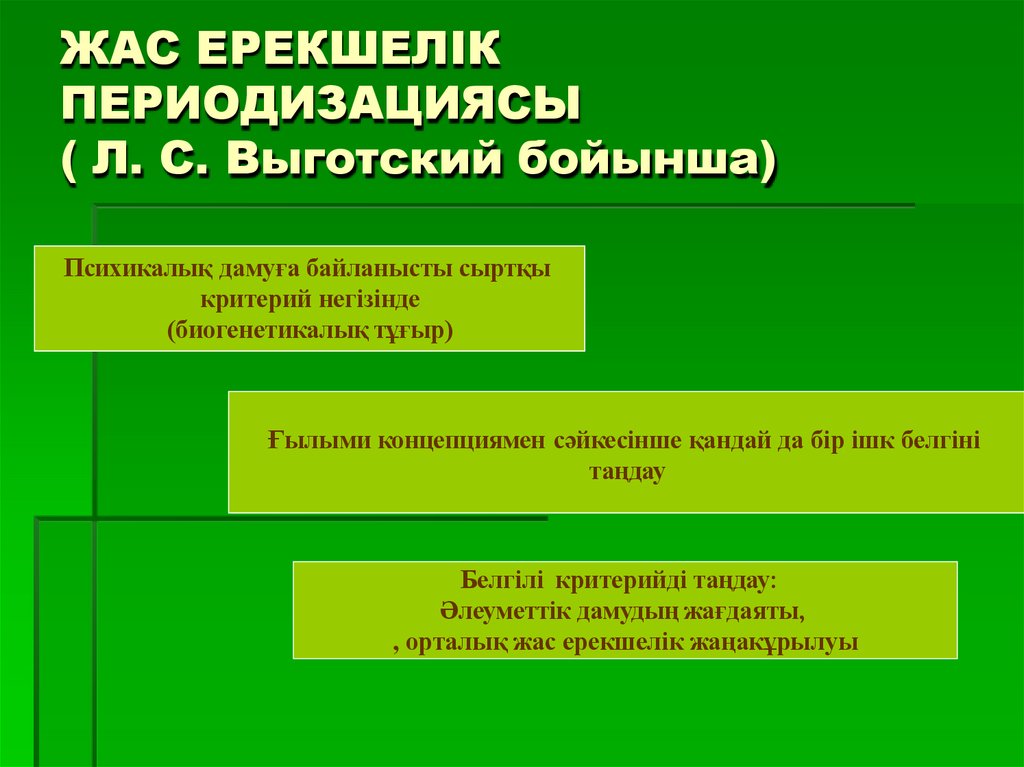 ЖАС ЕРЕКШЕЛІК ПЕРИОДИЗАЦИЯСЫ
( Л. С. Выготский бойынша)

Психикалық дамуға байланысты сыртқы критерий негізінде
(биогенетикалық тұғыр)

Ғылыми концепциямен сәйкесінше қандай да бір ішк белгіні таңдау

Белгілі критерийді таңдау:
Әлеуметтік дамудың жағдаяты,
, орталық жас ерекшелік жаңақұрылуы